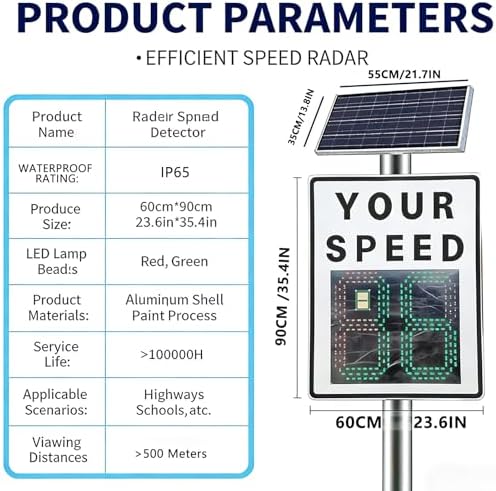 PRODUCT PARAMETERS

• EFFICIENT SPEED RADAR

| Product Name | Radeir Spned Detector |
|---|---|
| WATERPROOF RATING: | IP65 |
| Produce Size: | 60cm*90cm 23.6in*35.4in |
| LED Lamp Beads | Red, Green |
| Product Materials: | Aluminum Shell Paint Process |
| Seryice Life: | >100000H |
| Applicable Scenarios: | Highways Schools,atc. |
| Viawing Distances | >500 Meters |

55CM/21.7IN

35CM/13.8IN

YOUR SPEED

90CM /35.4IN

60CM 23.6IN